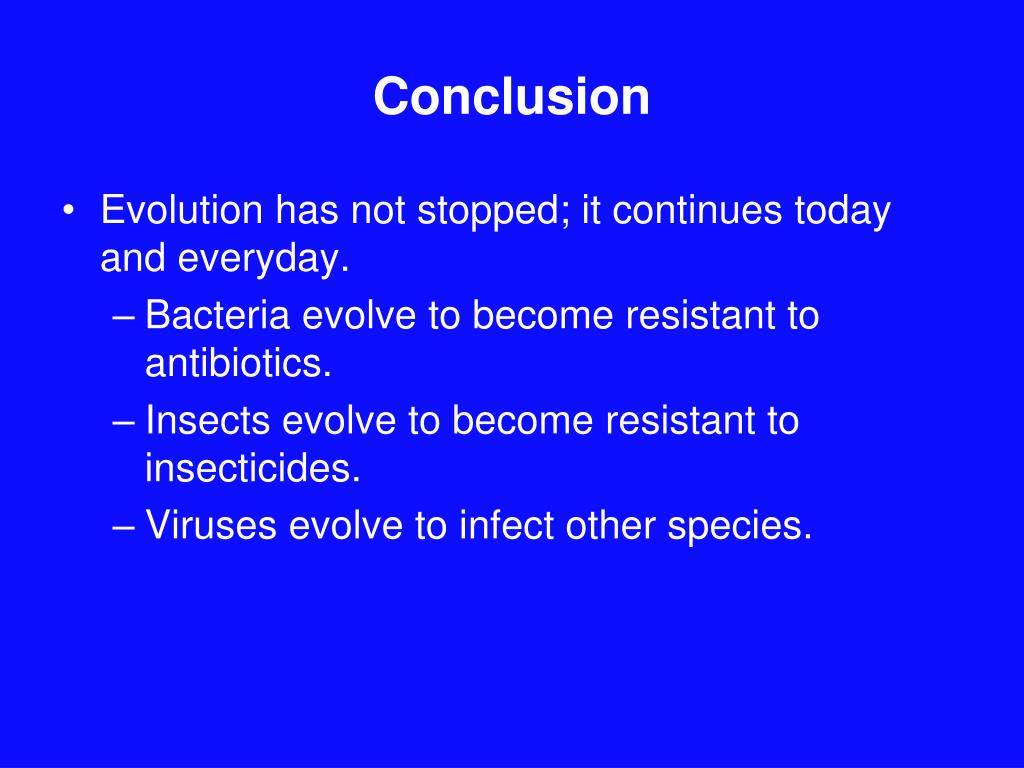 Conclusion

• Evolution has not stopped; it continues today and everyday.
– Bacteria evolve to become resistant to antibiotics.
– Insects evolve to become resistant to insecticides.
– Viruses evolve to infect other species.